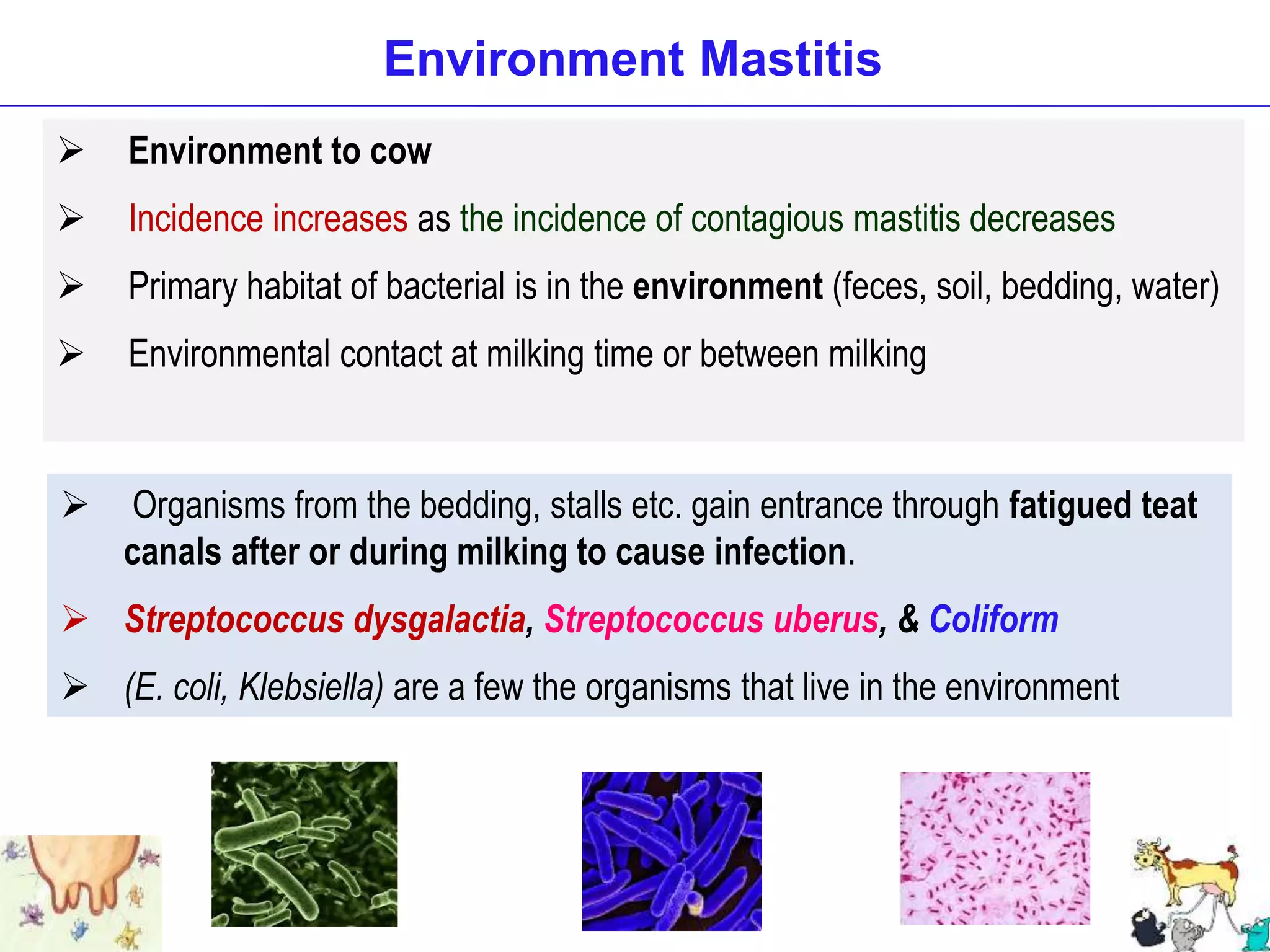 Environment Mastitis

➢ Environment to cow

➢ Incidence increases as the incidence of contagious mastitis decreases

➢ Primary habitat of bacterial is in the environment (feces, soil, bedding, water)

➢ Environmental contact at milking time or between milking

➢ Organisms from the bedding, stalls etc. gain entrance through fatigued teat canals after or during milking to cause infection.

➢ Streptococcus dysgalactia, Streptococcus uberus, & Coliform

➢ (E. coli, Klebsiella) are a few the organisms that live in the environment